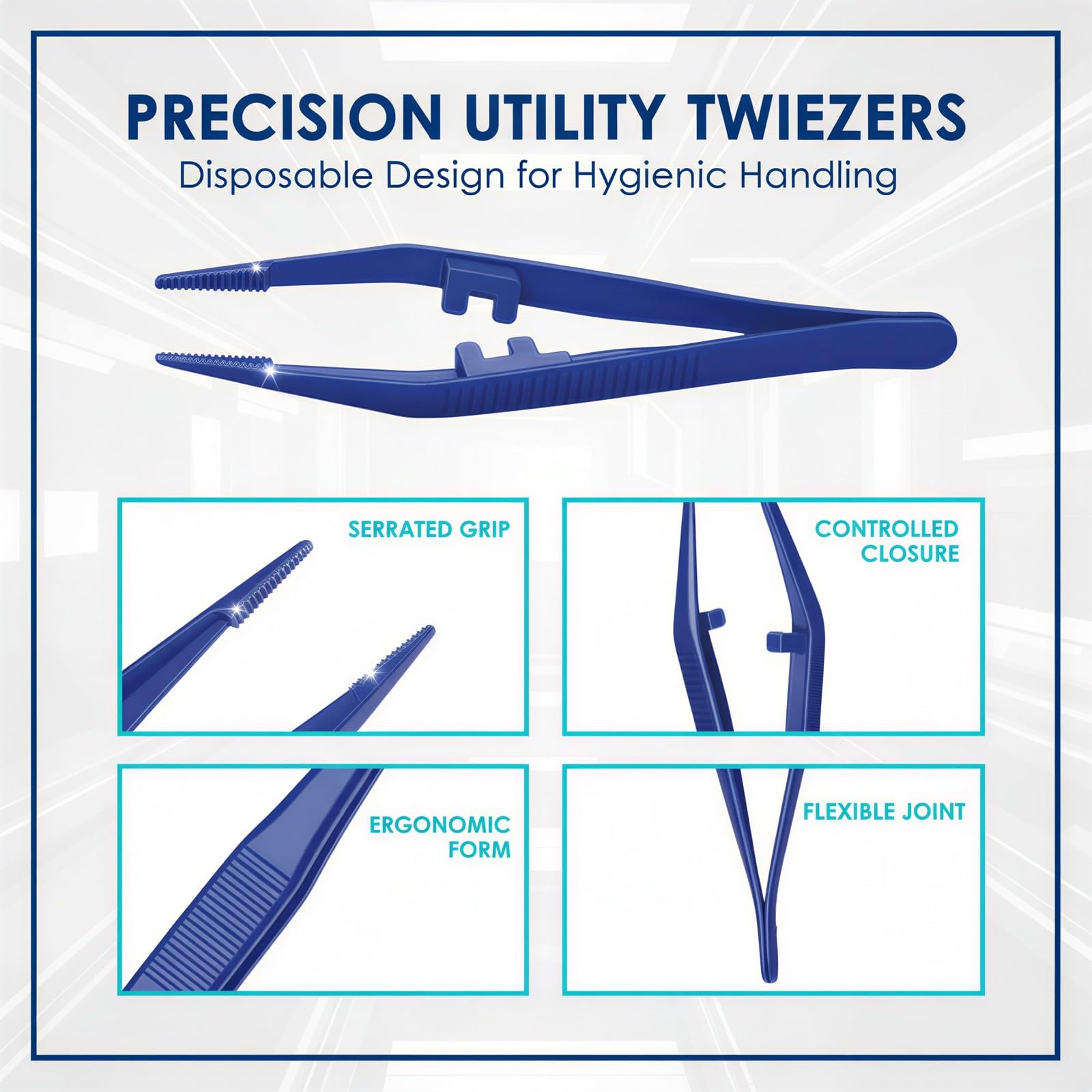 PRECISION UTILITY TWIEZERS
Disposable Design for Hygienic Handling

SERRATED GRIP

CONTROLLED CLOSURE

ERGONOMIC FORM

FLEXIBLE JOINT